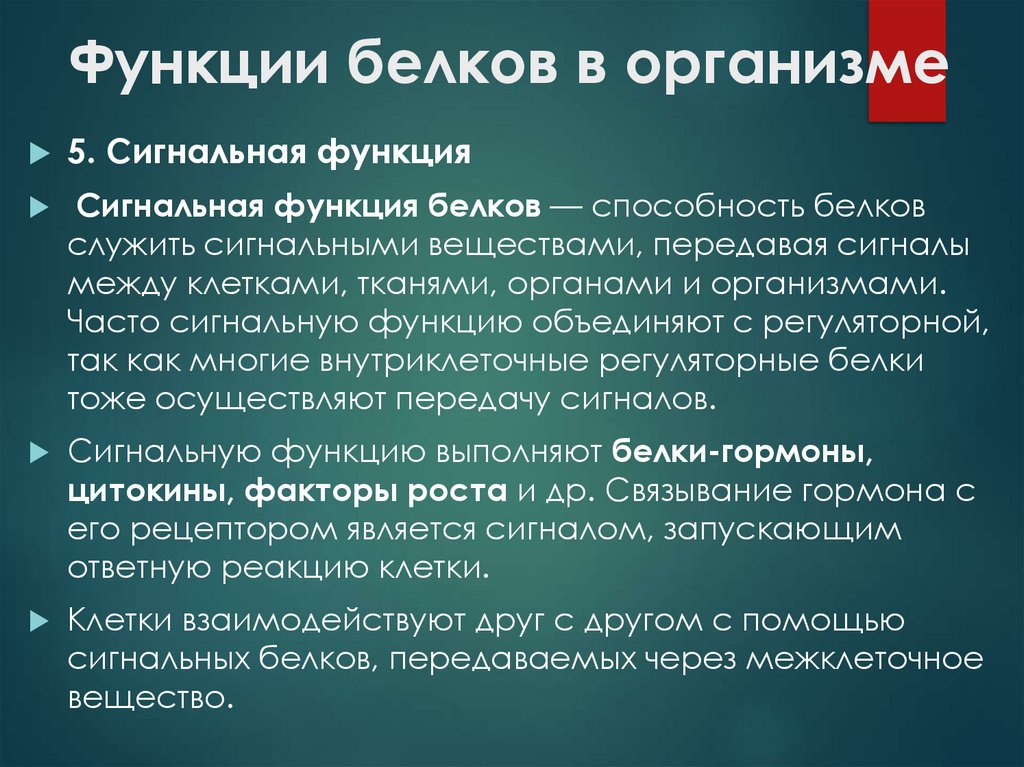 Функции белков в организме

5. Сигнальная функция

Сигнальная функция белков — способность белков служить сигнальными веществами, передавая сигналы между клетками, тканями, органами и организмами. Часто сигнальную функцию объединяют с регуляторной, так как многие внутриклеточные регуляторные белки тоже осуществляют передачу сигналов.

Сигнальную функцию выполняют белки-гормоны, цитокины, факторы роста и др. Связывание гормона с его рецептором является сигналом, запускающим ответную реакцию клетки.

Клетки взаимодействуют друг с другом с помощью сигнальных белков, передаваемых через межклеточное вещество.